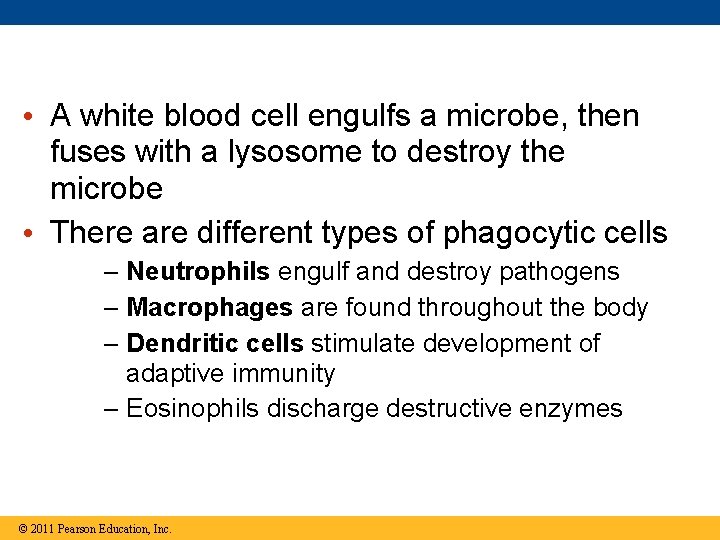 • A white blood cell engulfs a microbe, then fuses with a lysosome to destroy the microbe

• There are different types of phagocytic cells

– Neutrophils engulf and destroy pathogens

– Macrophages are found throughout the body

– Dendritic cells stimulate development of adaptive immunity

– Eosinophils discharge destructive enzymes

© 2011 Pearson Education, Inc.